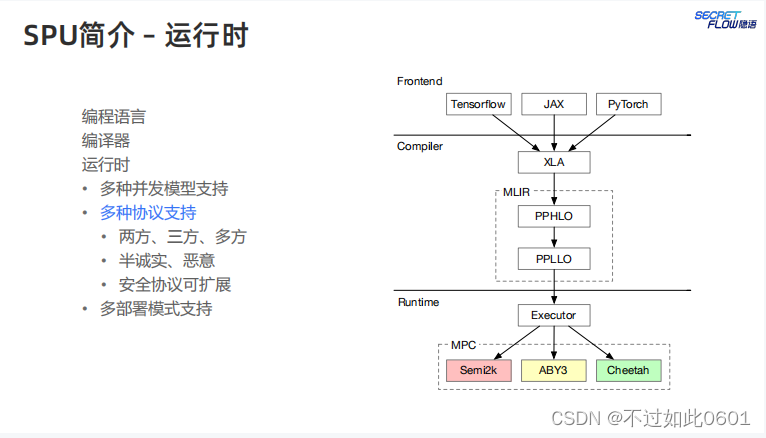 SPU简介 – 运行时

SECRET FLOW隐语

编程语言
编译器
运行时
• 多种并发模型支持
• 多种协议支持
• 两方、三方、多方
• 半诚实、恶意
• 安全协议可扩展
• 多部署模式支持

Frontend
Tensorflow
JAX
PyTorch
Compiler
XLA
MLIR
PPHLO
PPLLO
Runtime
Executor
MPC
Semi2k
ABY3
Cheetah

CSDN @不过如此0601